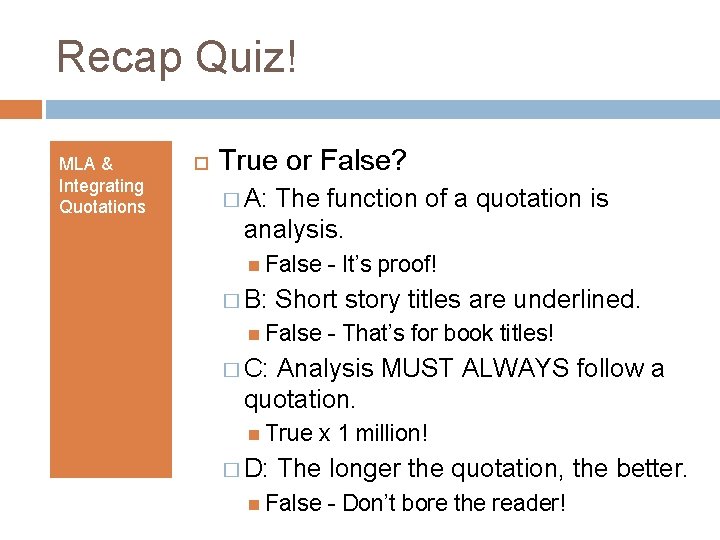 Recap Quiz!

MLA & Integrating Quotations

True or False?

A: The function of a quotation is analysis.

False - It's proof!

B: Short story titles are underlined.

False - That's for book titles!

C: Analysis MUST ALWAYS follow a quotation.

True x 1 million!

D: The longer the quotation, the better.

False - Don't bore the reader!